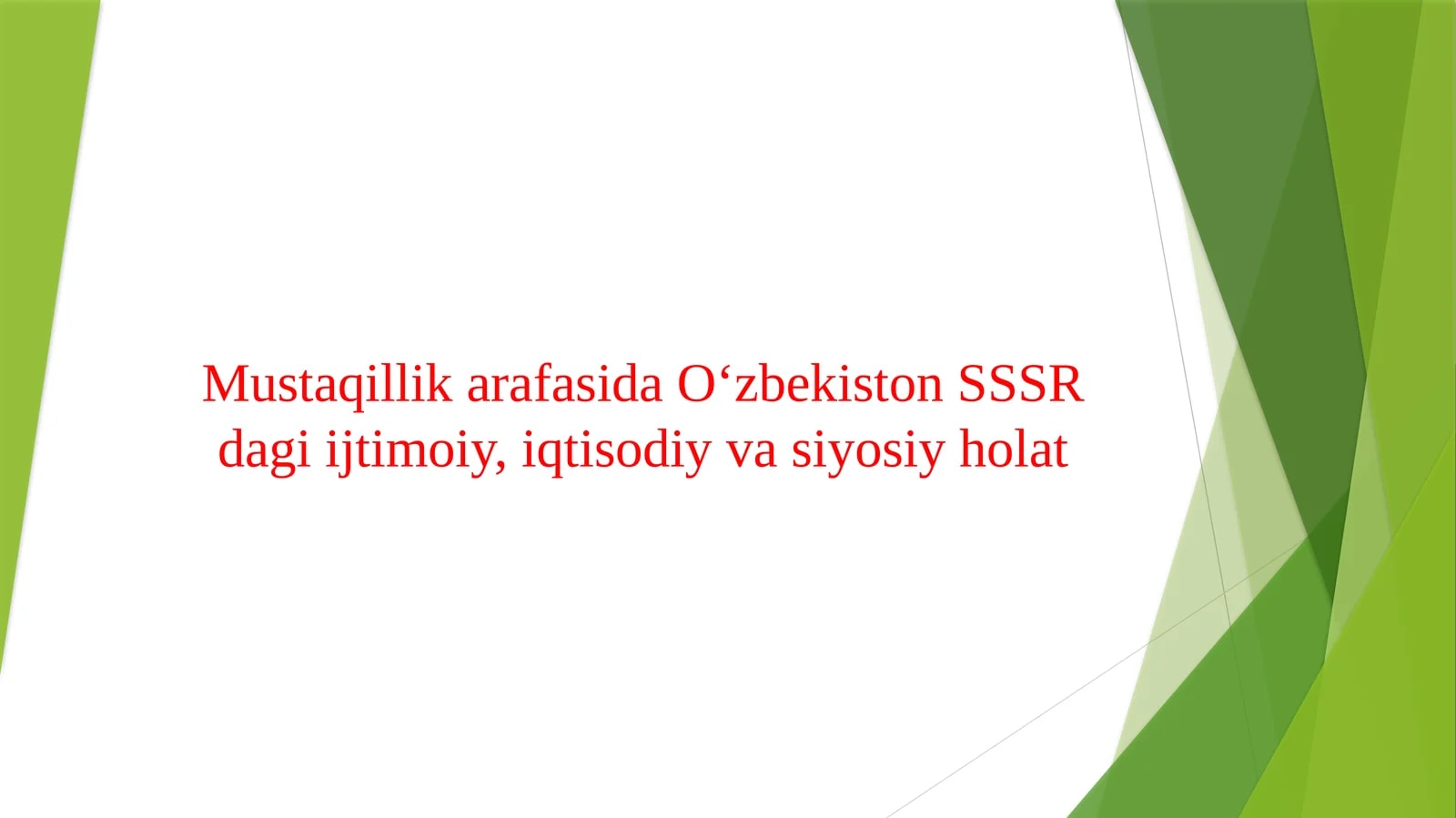 Mustaqillik arafasida O'zbekiston SSSR dagi ijtimoiy, iqtisodiy va siyosiy holat